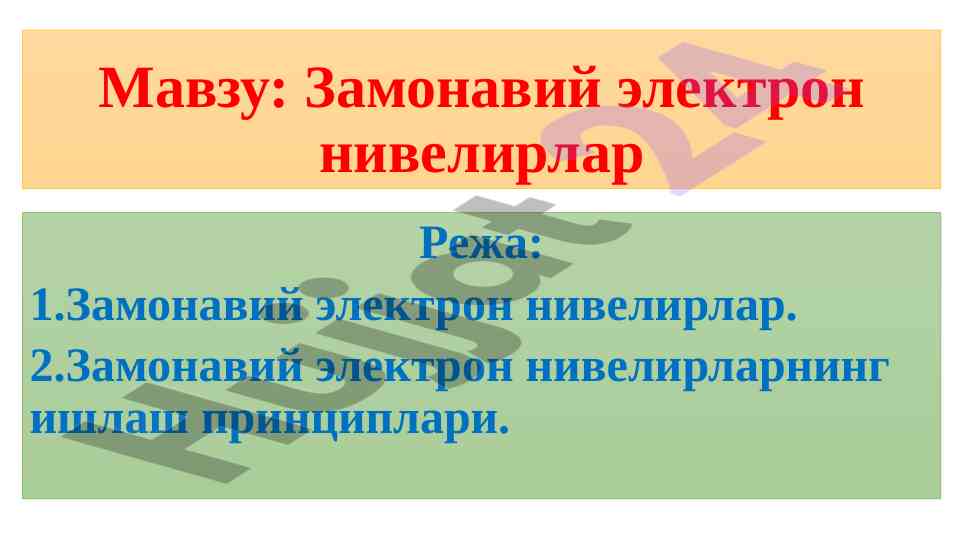 Мавзу: Замонавий электрон нивелирлар

Режа:

1.Замонавий электрон нивелирлар.

2.Замонавий электрон нивелирларнинг ишлаш принциплари.

Hujjat24